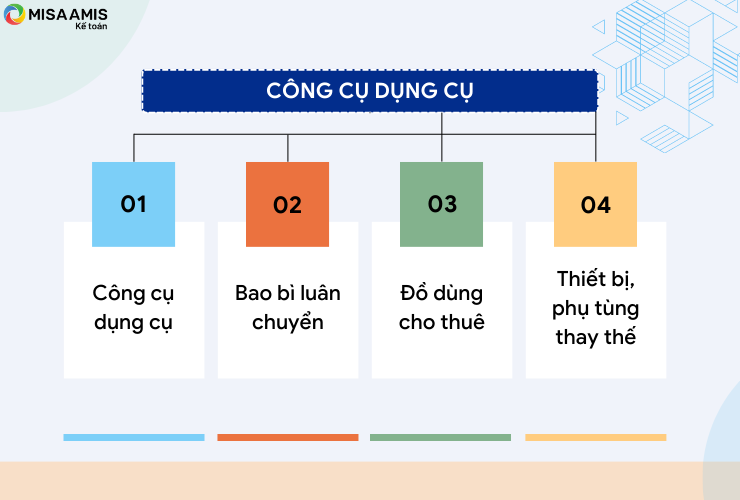 MISA AMIS
Kế toán

CÔNG CỤ DỤNG CỤ

01

Công cụ dụng cụ

02

Bao bì luân chuyển

03

Đồ dùng cho thuê

04

Thiết bị, phụ tùng thay thế